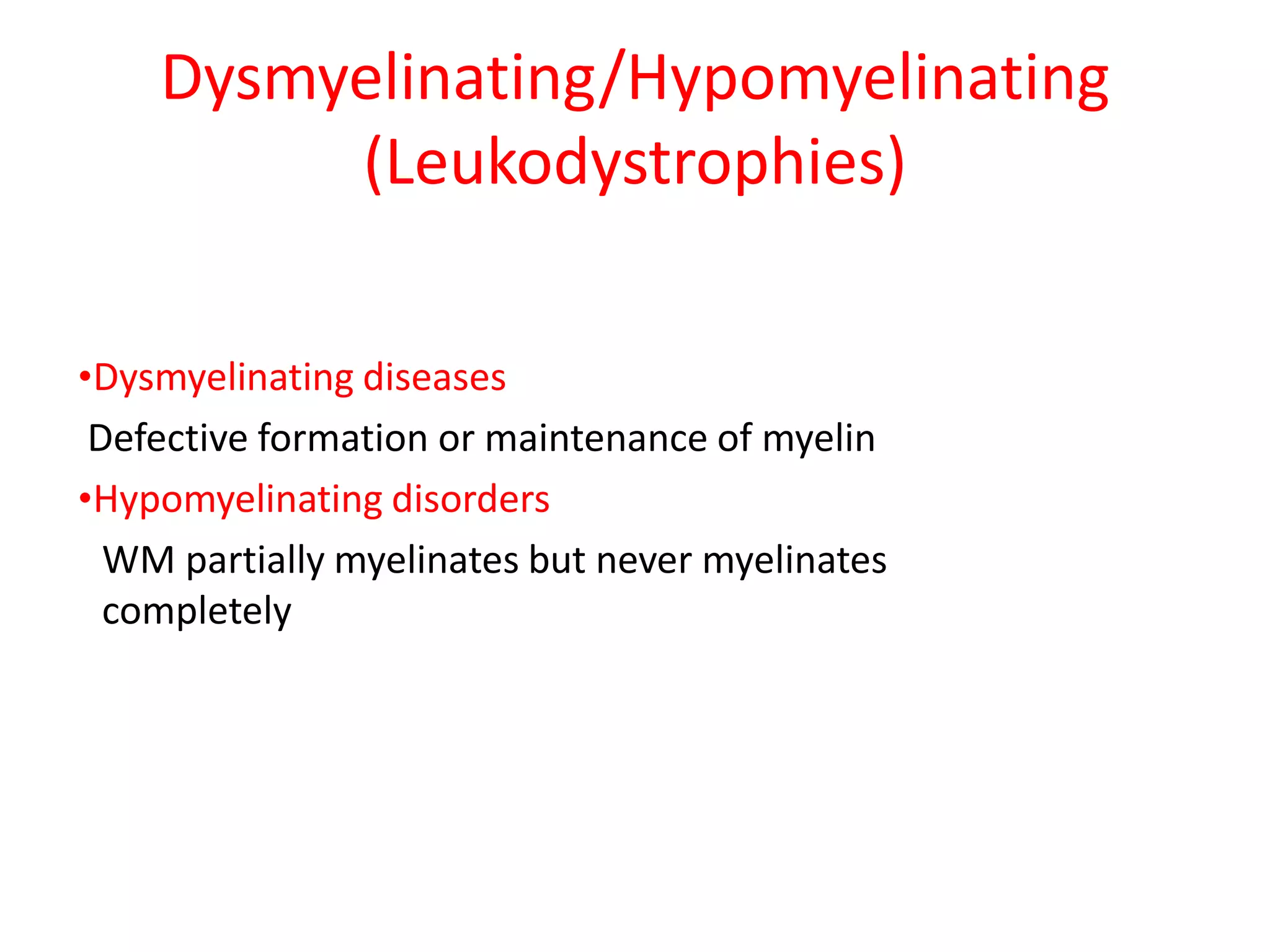 Dysmyelinating/Hypomyelinating (Leukodystrophies)

•Dysmyelinating diseases

Defective formation or maintenance of myelin

•Hypomyelinating disorders

WM partially myelinates but never myelinates completely